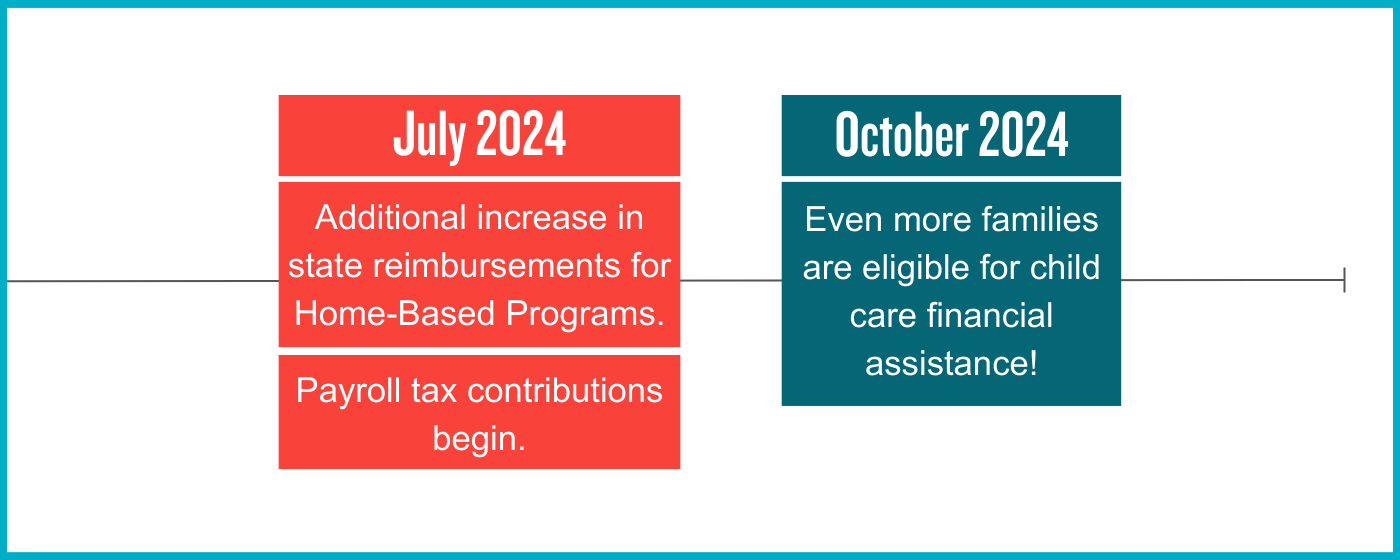 July 2024

Additional increase in state reimbursements for Home-Based Programs.

Payroll tax contributions begin.

October 2024

Even more families are eligible for child care financial assistance!